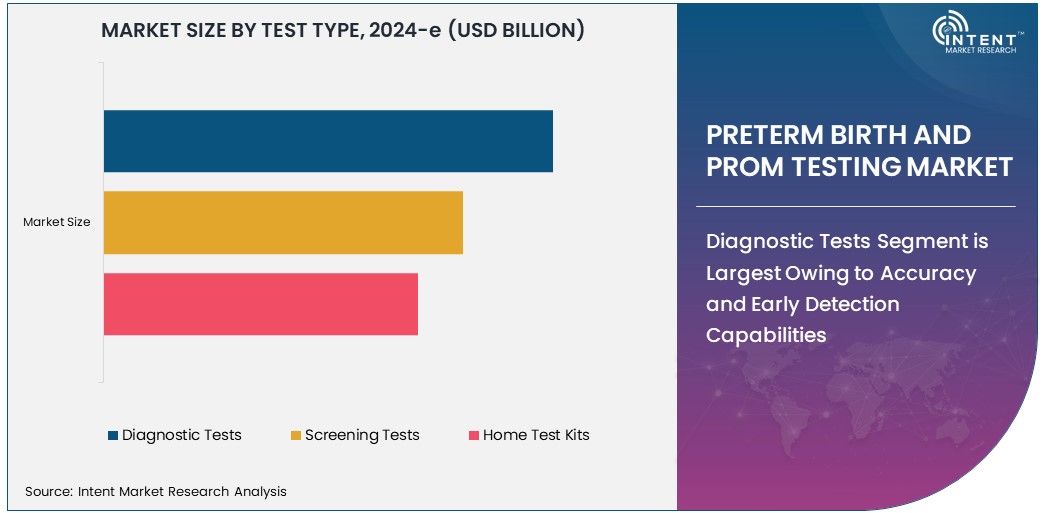 MARKET SIZE BY TEST TYPE, 2024-e (USD BILLION)

Market Size

Diagnostic Tests
Screening Tests
Home Test Kits

Source: Intent Market Research Analysis

INTENT™
MARKET RESEARCH

PRETERM BIRTH AND PROM TESTING MARKET

Diagnostic Tests Segment is Largest Owing to Accuracy and Early Detection Capabilities